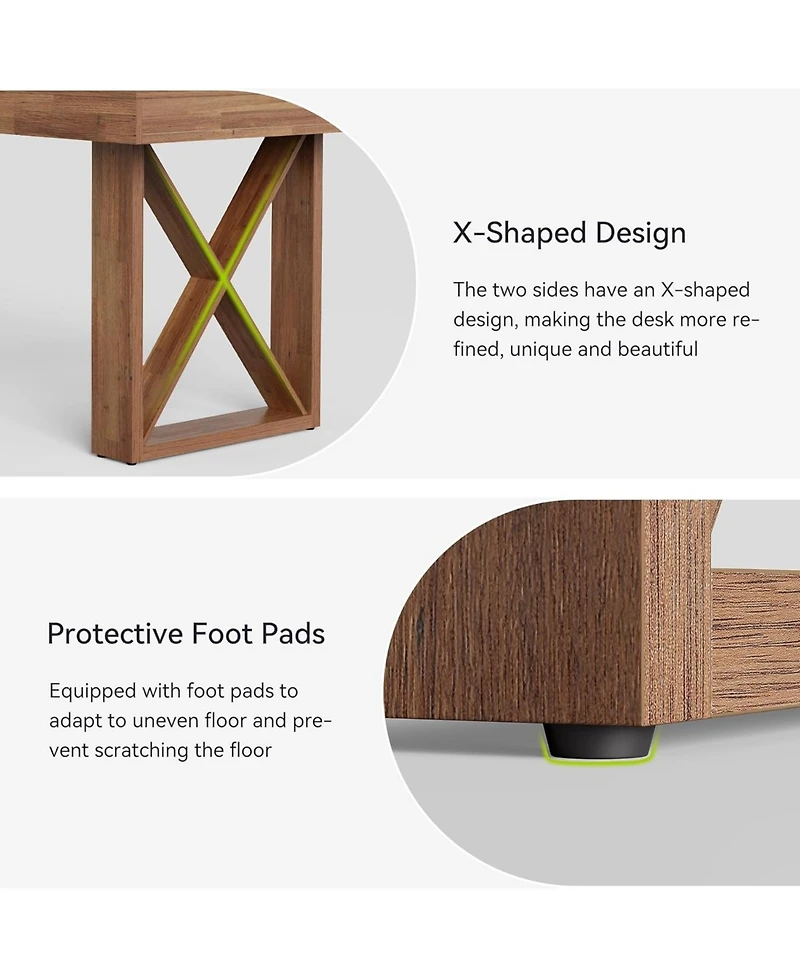 X-Shaped Design

The two sides have an X-shaped design, making the desk more refined, unique and beautiful

Protective Foot Pads

Equipped with foot pads to adapt to uneven floor and prevent scratching the floor